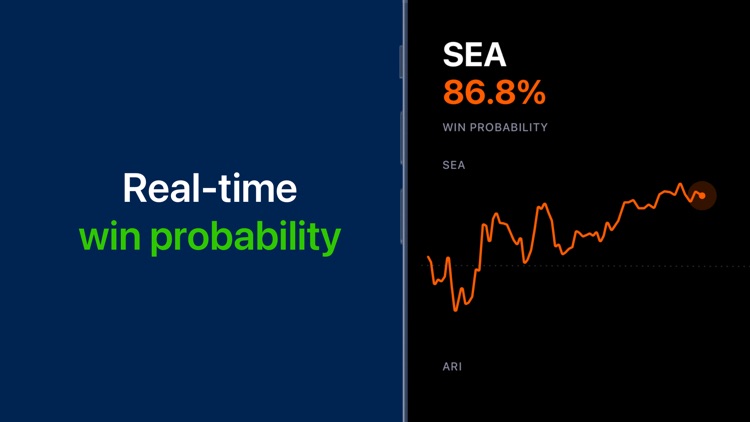 Real-time
win probability

SEA
86.8%
WIN PROBABILITY

SEA

ARI